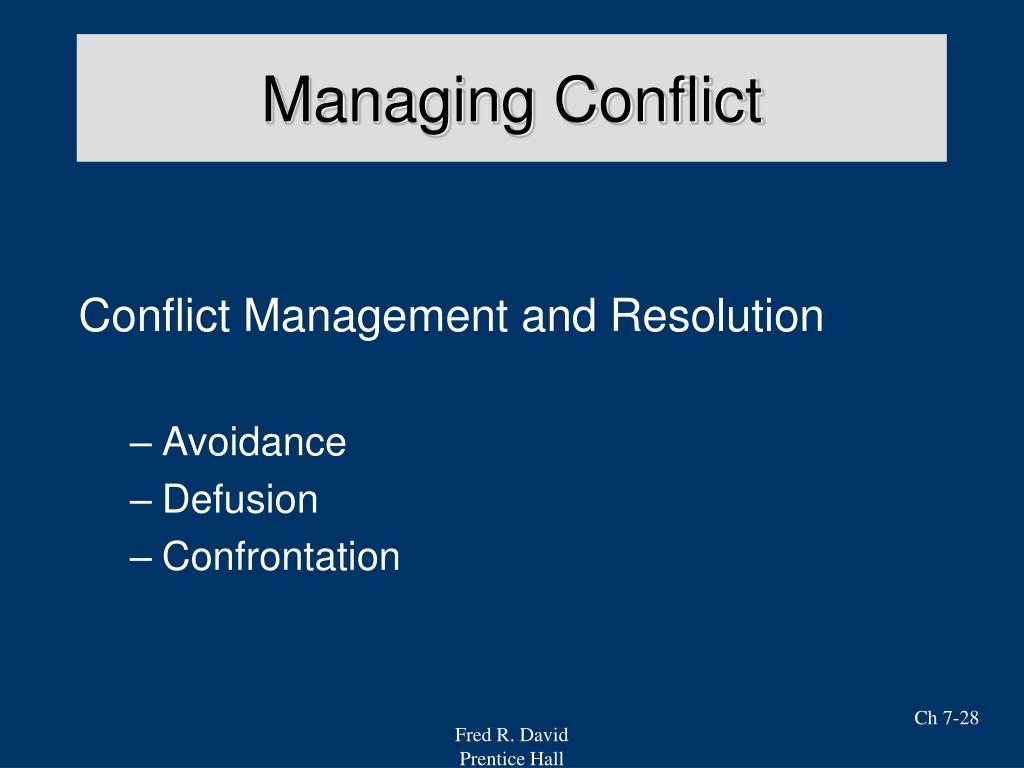 Managing Conflict

Conflict Management and Resolution

– Avoidance
– Defusion
– Confrontation

Ch 7-28

Fred R. David
Prentice Hall